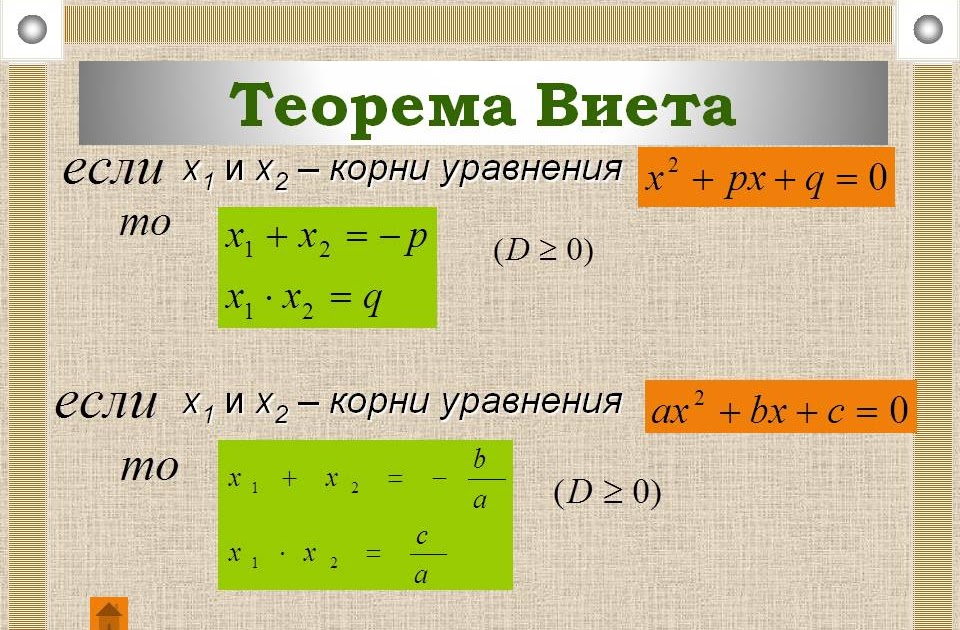 Теорема Виета

если $x_1$ и $x_2$ – корни уравнения $x^2 + px + q = 0$

то $x_1 + x_2 = -p$

$x_1 \cdot x_2 = q$

$(D \geq 0)$

если $x_1$ и $x_2$ – корни уравнения $ax^2 + bx + c = 0$

то $x_1 + x_2 = -\frac{b}{a}$

$x_1 \cdot x_2 = \frac{c}{a}$

$(D \geq 0)$